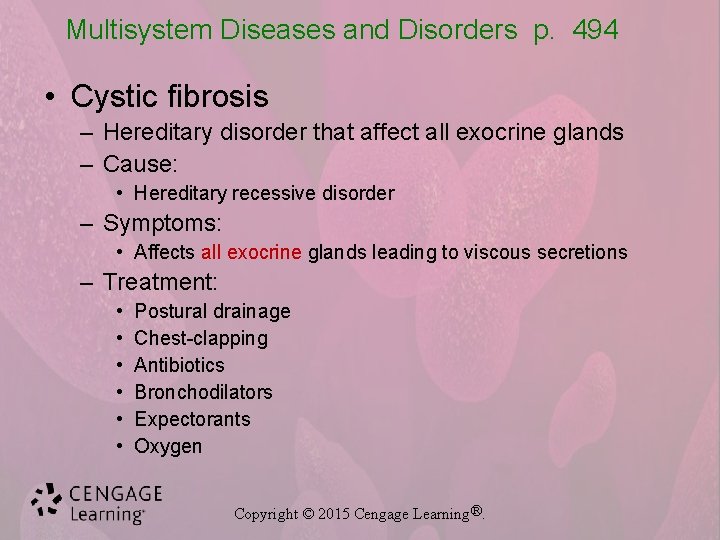 Multisystem Diseases and Disorders p. 494

• Cystic fibrosis
– Hereditary disorder that affect all exocrine glands
– Cause:
• Hereditary recessive disorder
– Symptoms:
• Affects all exocrine glands leading to viscous secretions
– Treatment:
• Postural drainage
• Chest-clapping
• Antibiotics
• Bronchodilators
• Expectorants
• Oxygen

CENGAGE Learning®

Copyright © 2015 Cengage Learning®.